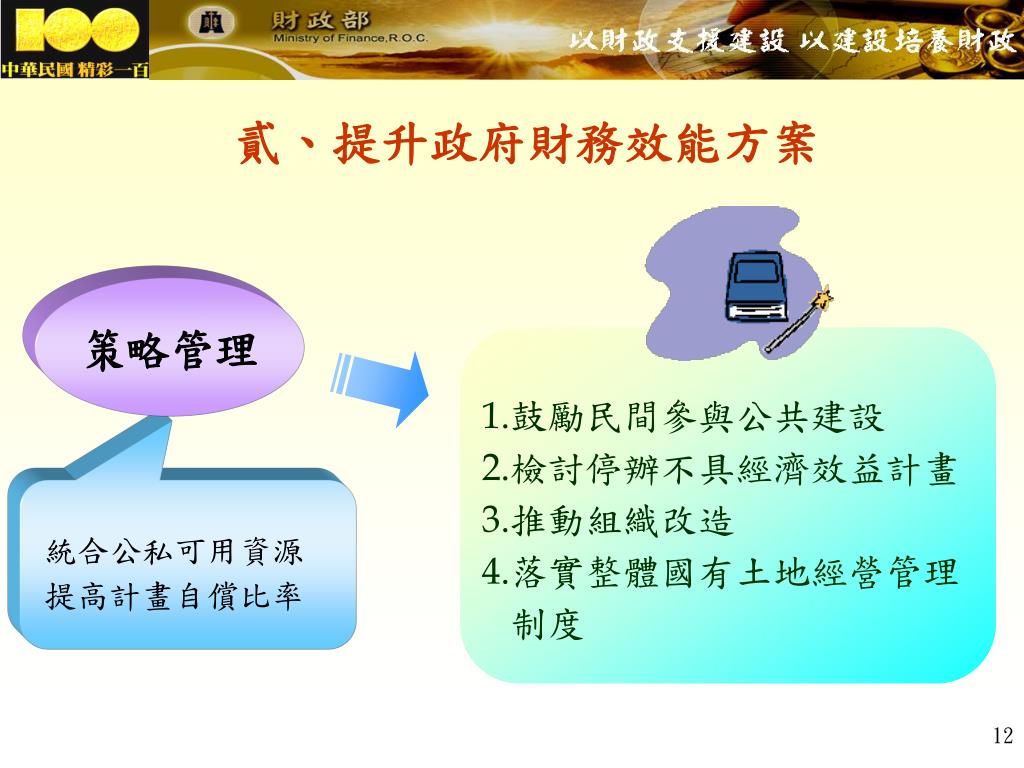 100
中華民國 精彩一百

財政部
Ministry of Finance,R.O.C.

以財政支援建設 以建設培養財政

貳、提升政府財務效能方案

策略管理

統合公私可用資源
提高計畫自償比率

1.鼓勵民間參與公共建設
2.檢討停辦不具經濟效益計畫
3.推動組織改造
4.落實整體國有土地經營管理制度

12